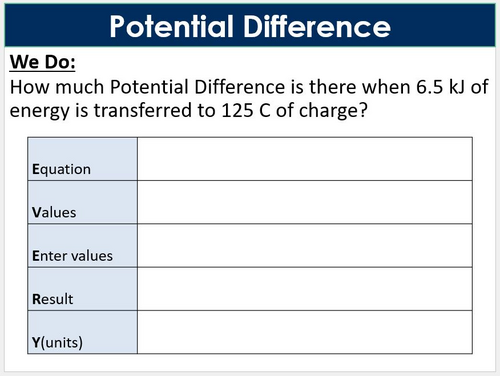 Potential Difference

We Do:

How much Potential Difference is there when 6.5 kJ of energy is transferred to 125 C of charge?

| | |
|---|---|
| Equation | |
| Values | |
| Enter values | |
| Result | |
| Y(units) | |